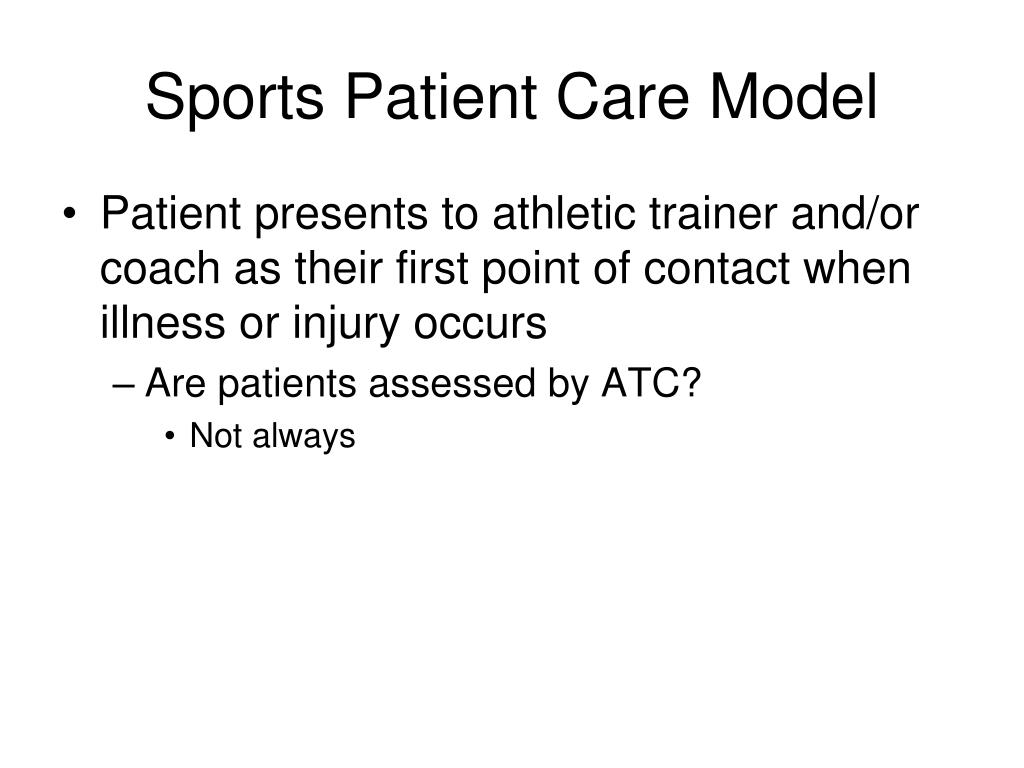 Sports Patient Care Model

• Patient presents to athletic trainer and/or coach as their first point of contact when illness or injury occurs

– Are patients assessed by ATC?

• Not always